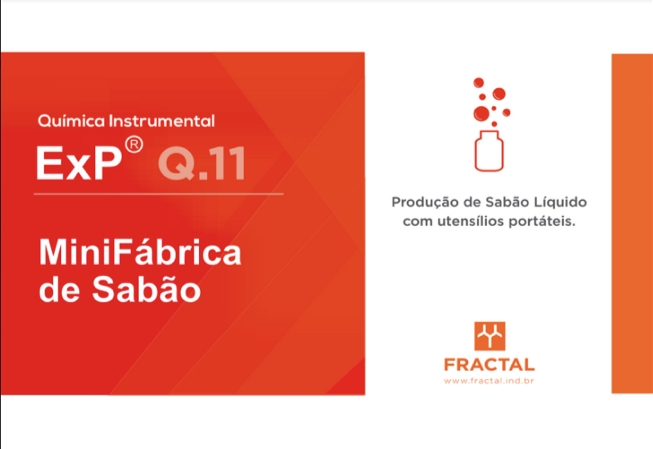 Química Instrumental

ExP® Q.11

MiniFábrica de Sabão

Produção de Sabão Líquido com utensílios portáteis.

FRACTAL
www.fractal.ind.br